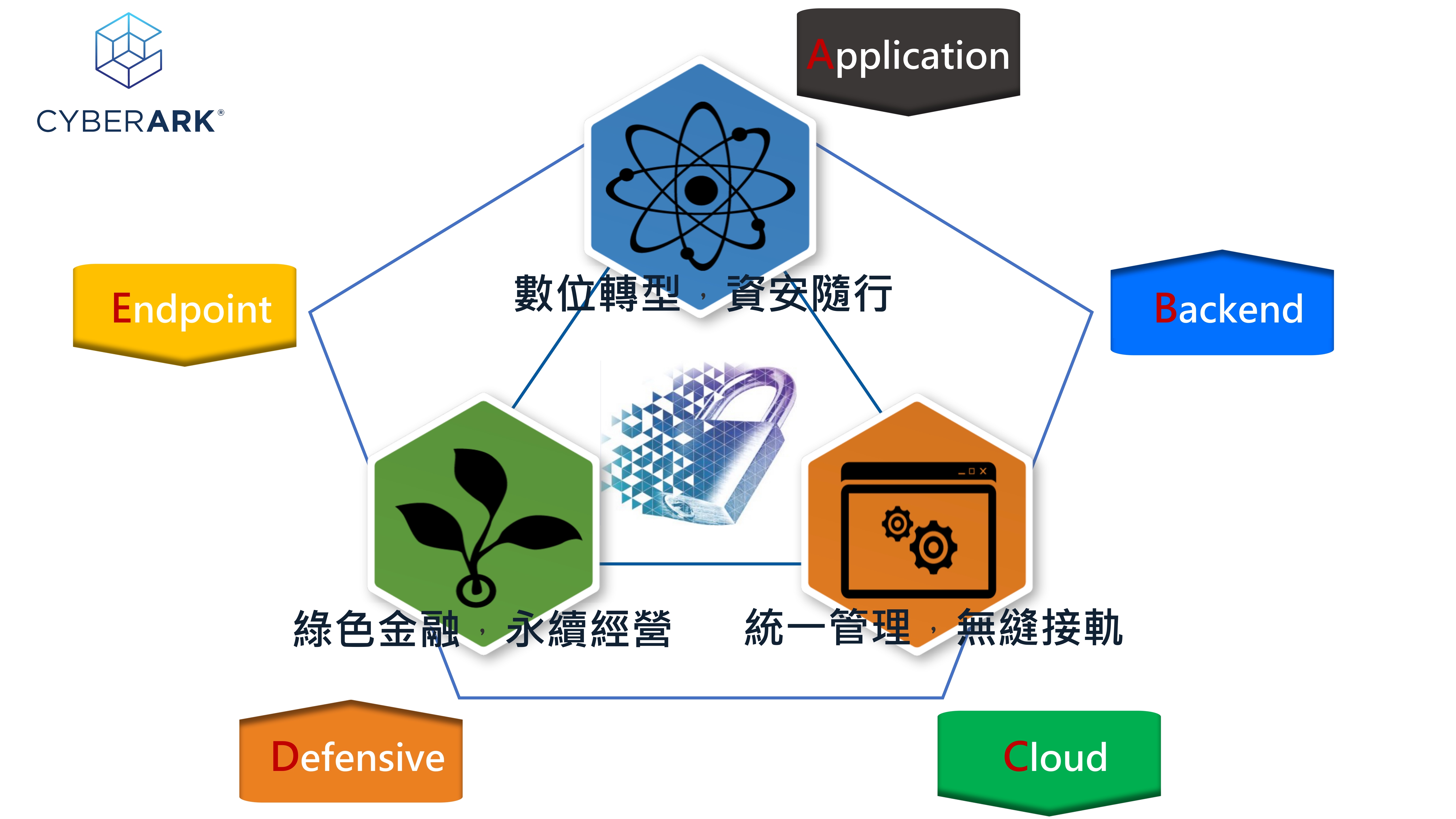 CYBERARK®

Application

Endpoint

數位轉型，資安隨行

Backend

綠色金融，永續經營

統一管理，無縫接軌

Defensive

Cloud